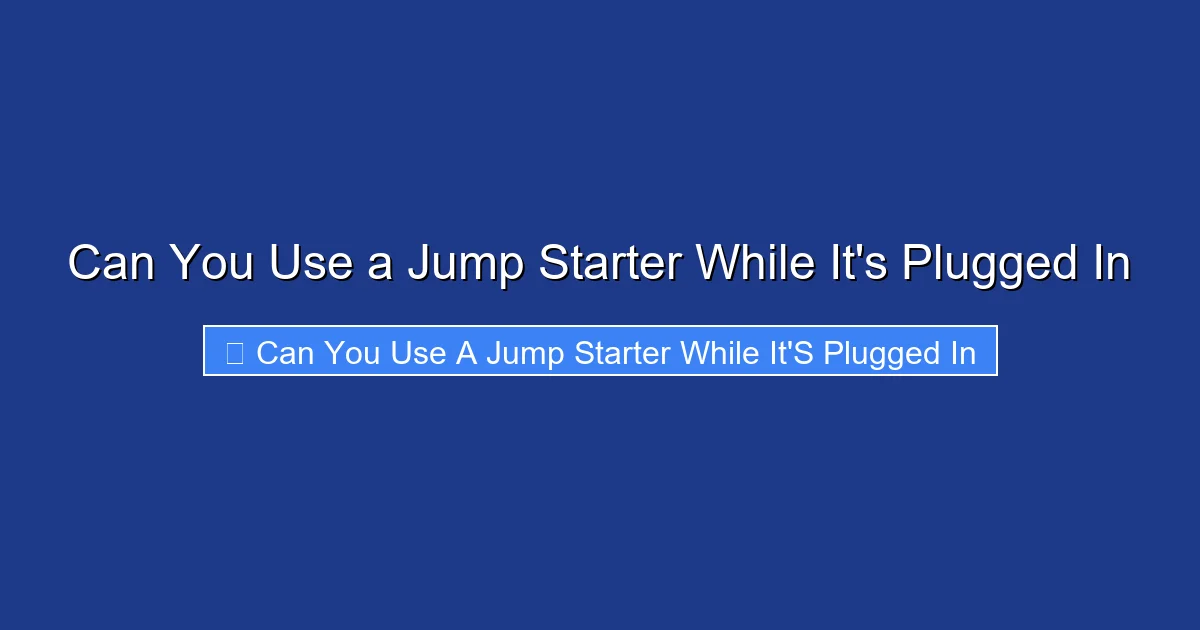 Can You Use a Jump Starter While It's Plugged In

Can You Use A Jump Starter While It'S Plugged In